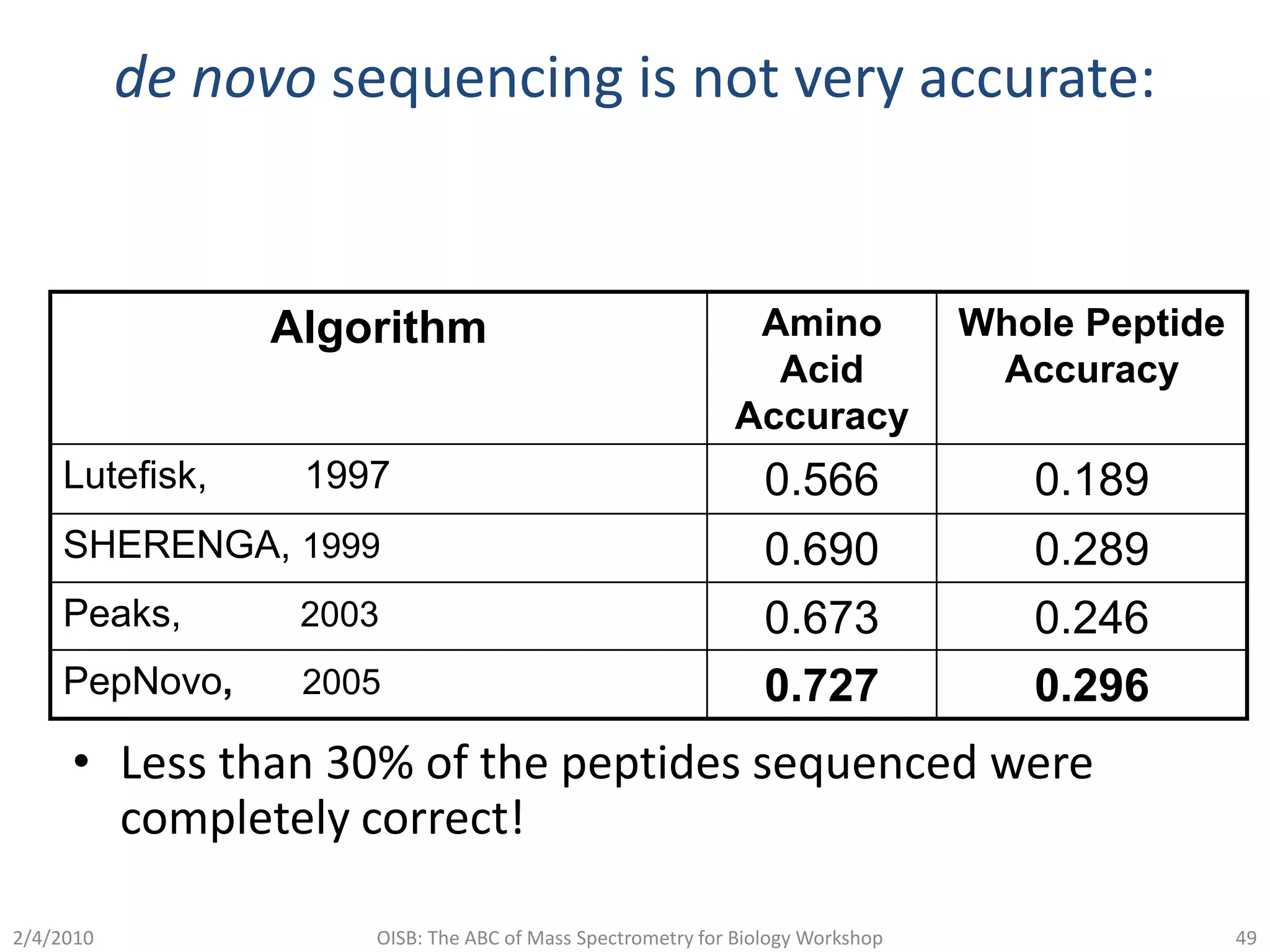 de novo sequencing is not very accurate:

| Algorithm | Amino Acid Accuracy | Whole Peptide Accuracy |
|---|---|---|
| Lutefisk, 1997 | 0.566 | 0.189 |
| SHERENGA, 1999 | 0.690 | 0.289 |
| Peaks, 2003 | 0.673 | 0.246 |
| PepNovo, 2005 | 0.727 | 0.296 |

• Less than 30% of the peptides sequenced were completely correct!

2/4/2010 OISB: The ABC of Mass Spectrometry for Biology Workshop 49